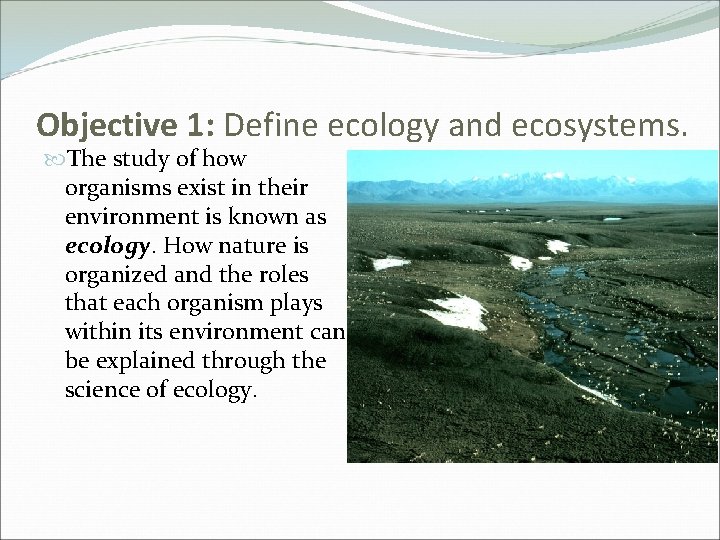 Objective 1: Define ecology and ecosystems.

The study of how organisms exist in their environment is known as ecology. How nature is organized and the roles that each organism plays within its environment can be explained through the science of ecology.